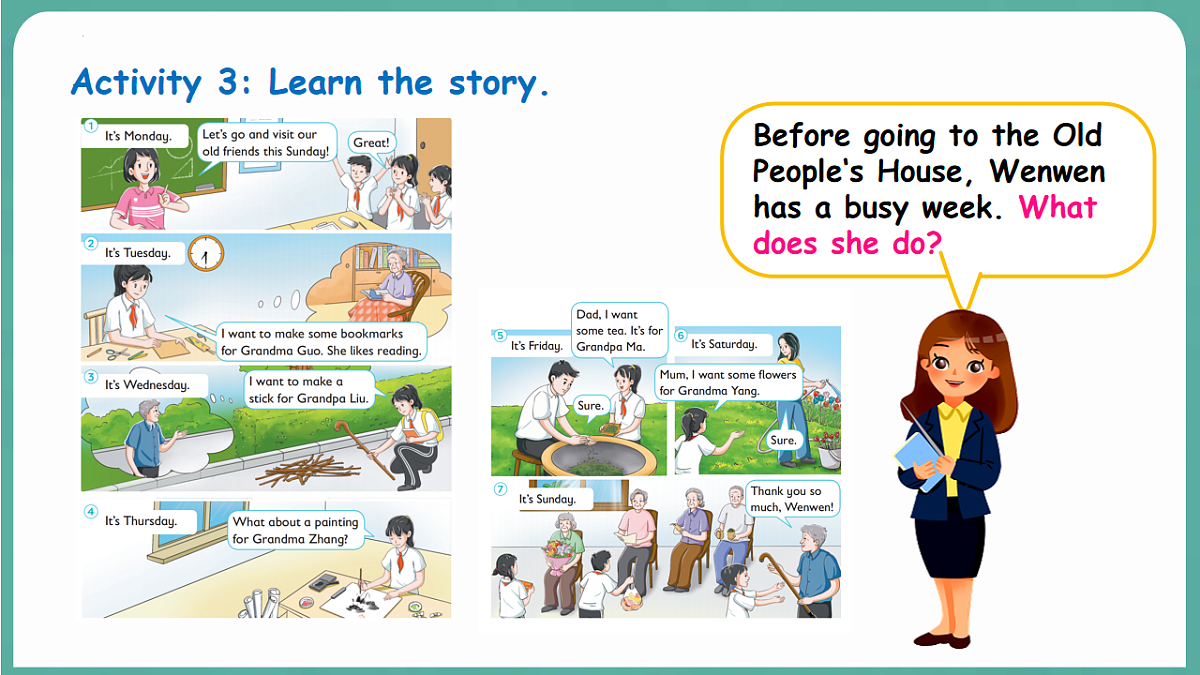 Activity 3: Learn the story.

1 It's Monday.

Let's go and visit our old friends this Sunday!

Great!

2 It's Tuesday.

I want to make some bookmarks for Grandma Guo. She likes reading.

3 It's Wednesday.

I want to make a stick for Grandpa Liu.

4 It's Thursday.

What about a painting for Grandma Zhang?

5 It's Friday.

Dad, I want some tea. It's for Grandpa Ma.

Sure.

6 It's Saturday.

Mum, I want some flowers for Grandma Yang.

Sure.

7 It's Sunday.

Thank you so much, Wenwen!

Before going to the Old People's House, Wenwen has a busy week. What does she do?